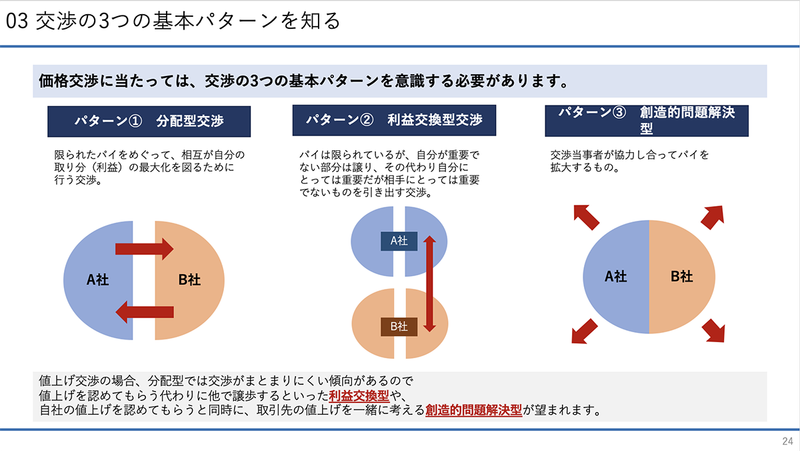 03 交渉の3つの基本パターンを知る

価格交渉に当たっては、交渉の3つの基本パターンを意識する必要があります。

パターン①　分配型交渉

限られたパイをめぐって、相互が自分の取り分（利益）の最大化を図るために行う交渉。

A社

B社

パターン②　利益交換型交渉

パイは限られているが、自分が重要でない部分は譲り、その代わり自分にとっては重要だが相手にとっては重要でないものを引き出す交渉。

A社

B社

パターン③　創造的問題解決型

交渉当事者が協力し合ってパイを拡大するもの。

A社

B社

値上げ交渉の場合、分配型では交渉がまとまりにくい傾向があるので
値上げを認めてもらう代わりに他で譲歩するといった利益交換型や、
自社の値上げを認めてもらうと同時に、取引先の値上げを一緒に考える創造的問題解決型が望まれます。

24